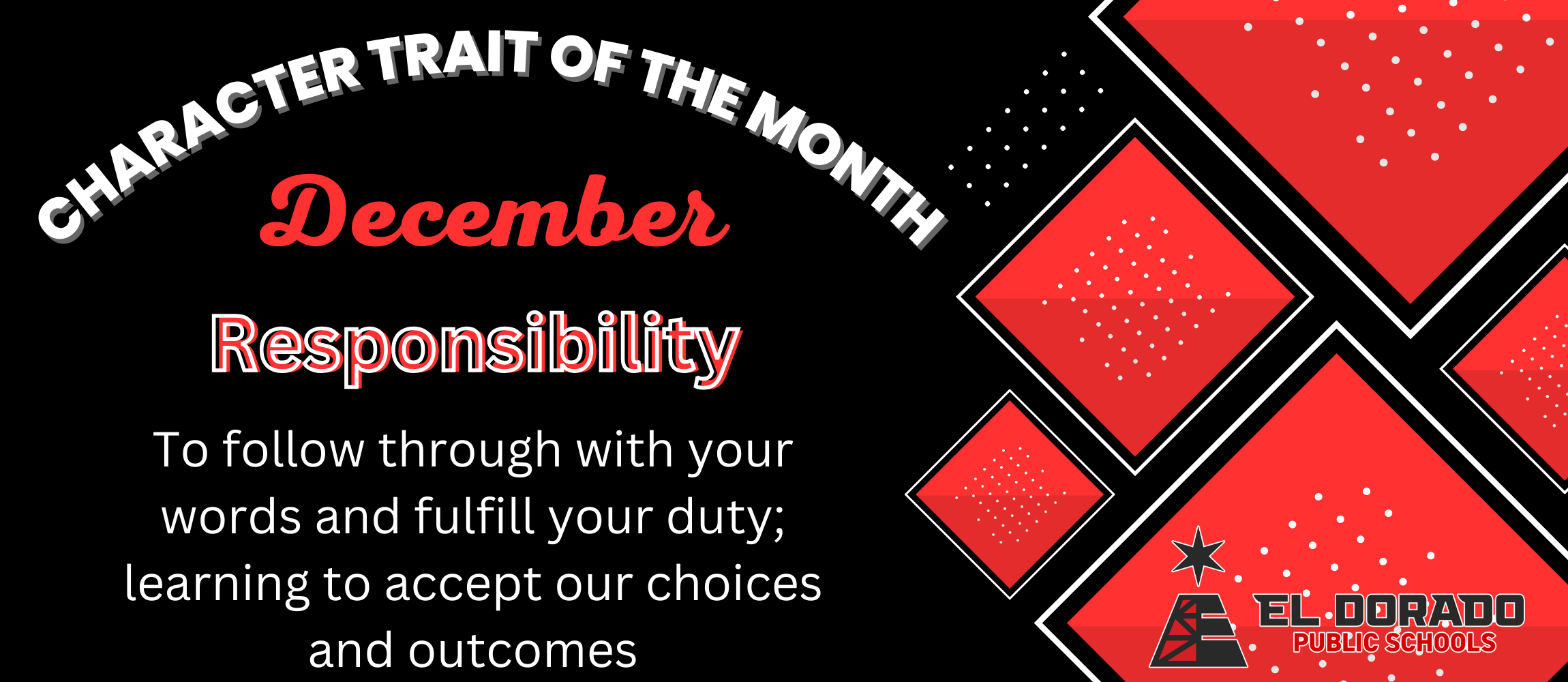 CHARACTER TRAIT OF THE MONTH

December

Responsibility

To follow through with your words and fulfill your duty; learning to accept our choices and outcomes

EL DORADO
PUBLIC SCHOOLS